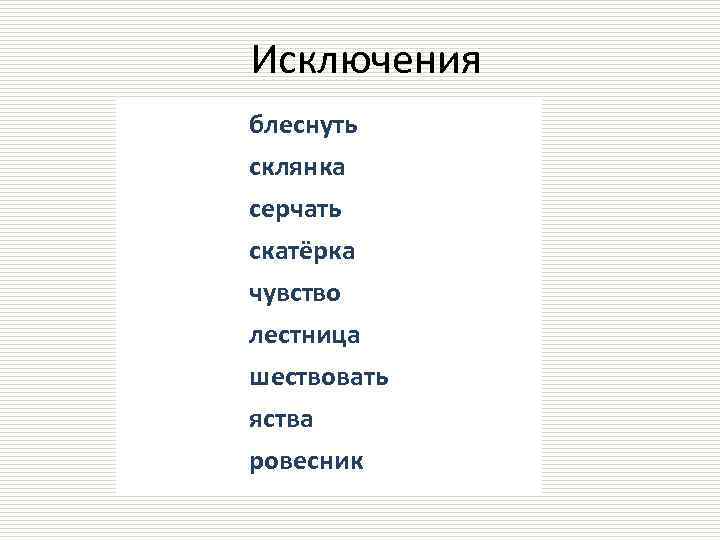 Исключения

блеснуть
склянка
серчать
скатёрка
чувство
лестница
шествовать
яства
ровесник